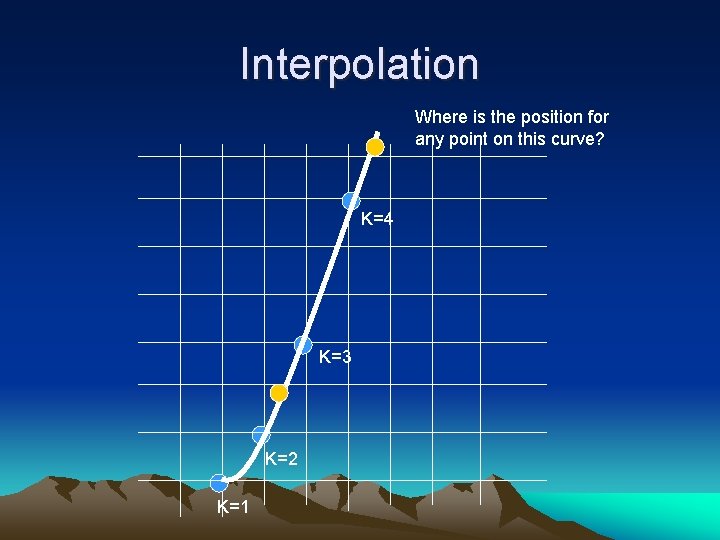 Interpolation

Where is the position for any point on this curve?

K=4

K=3

K=2

K=1